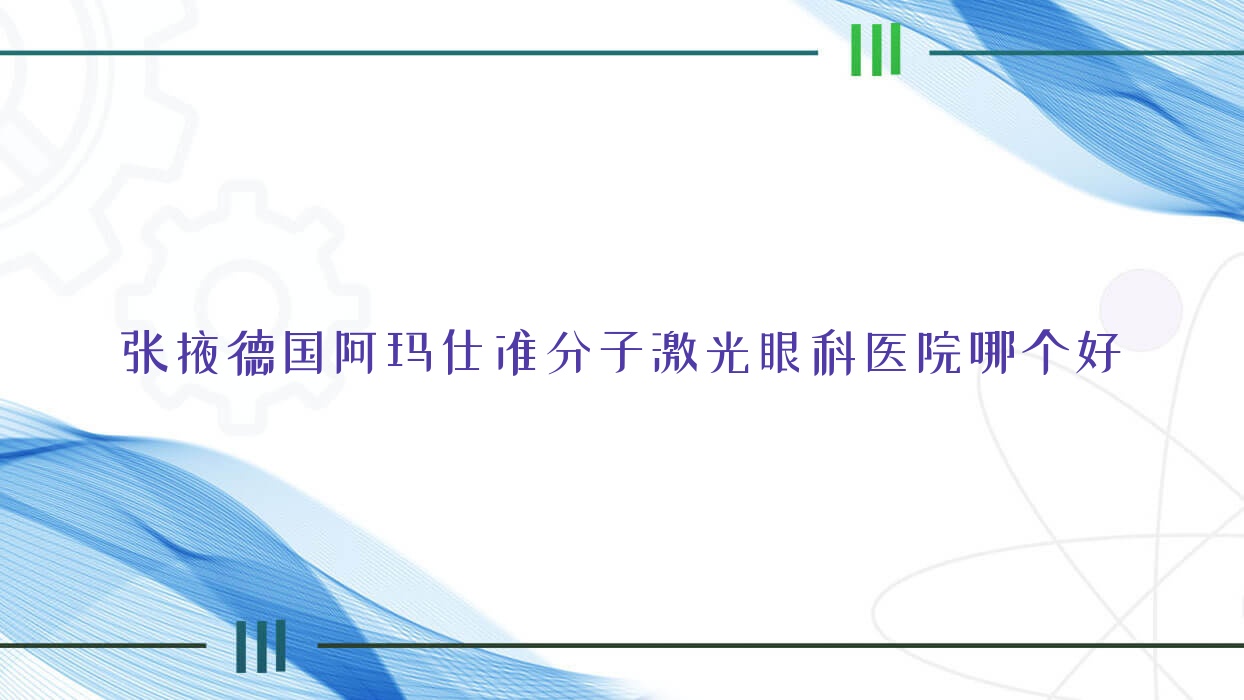 张掖德国阿玛仕准分子激光眼科医院哪个好